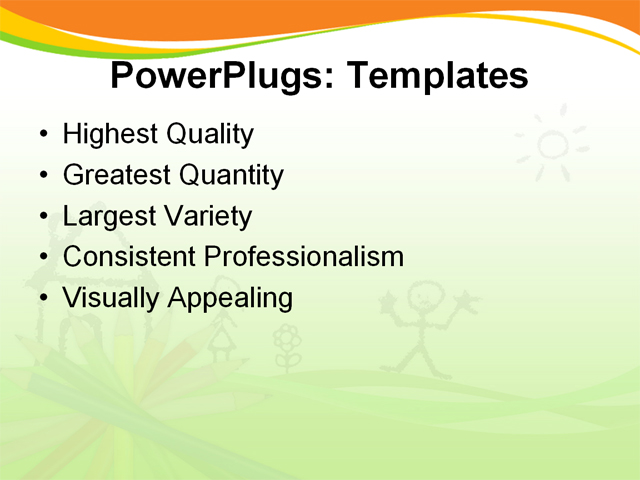 PowerPlugs: Templates

• Highest Quality
• Greatest Quantity
• Largest Variety
• Consistent Professionalism
• Visually Appealing